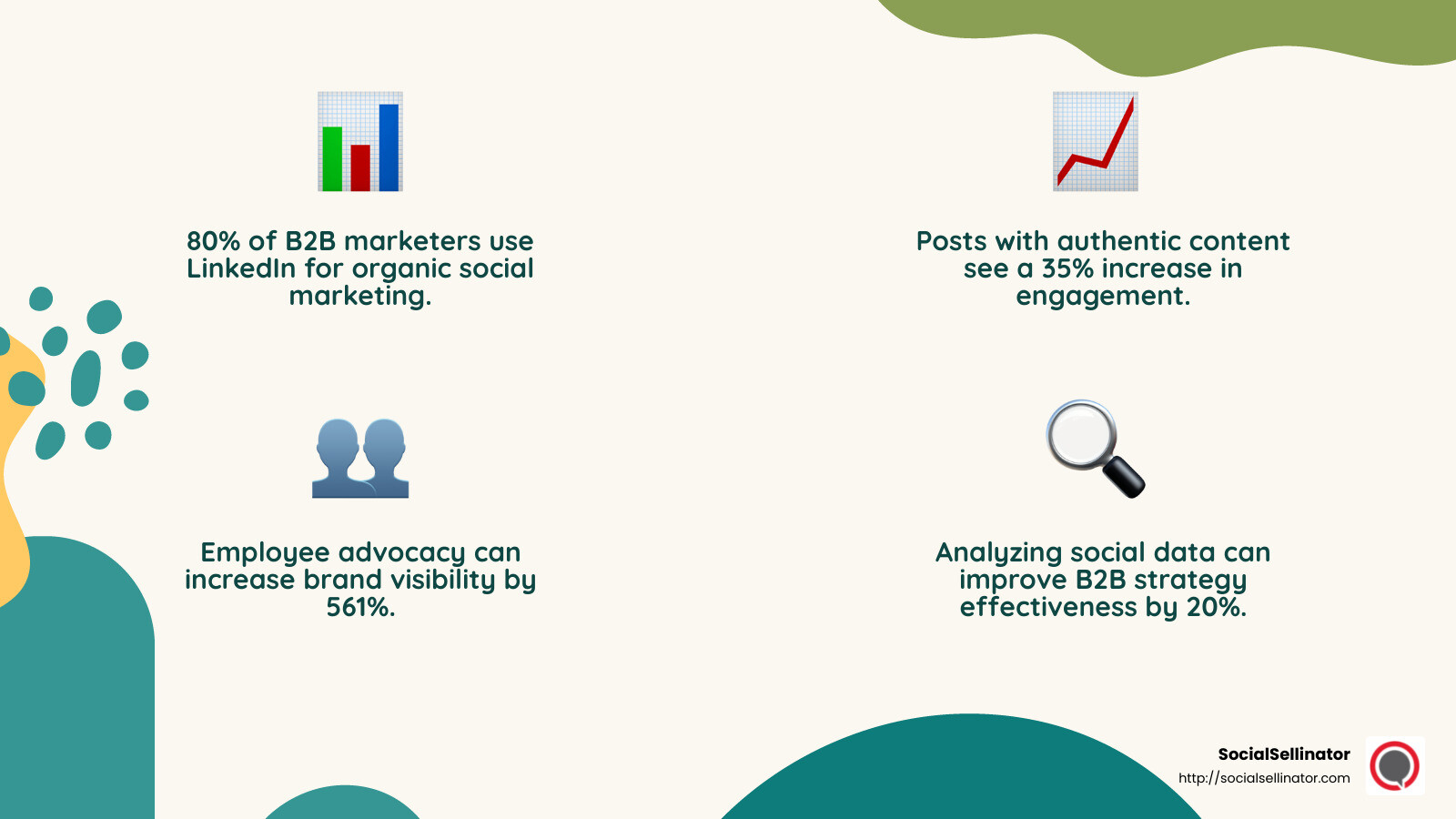 80% of B2B marketers use LinkedIn for organic social marketing.

Posts with authentic content see a 35% increase in engagement.

Employee advocacy can increase brand visibility by 561%.

Analyzing social data can improve B2B strategy effectiveness by 20%.

SocialSellinator
http://socialsellinator.com